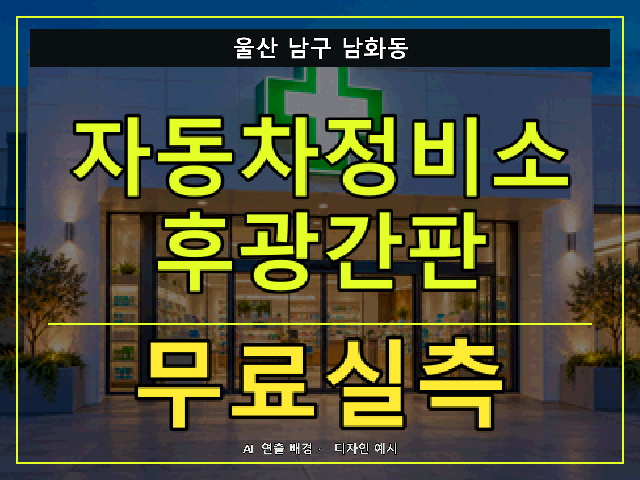 울산 남구 남화동

자동차정비소
후광간판

무료실측

AI 연출 배경 · 디자인 예시